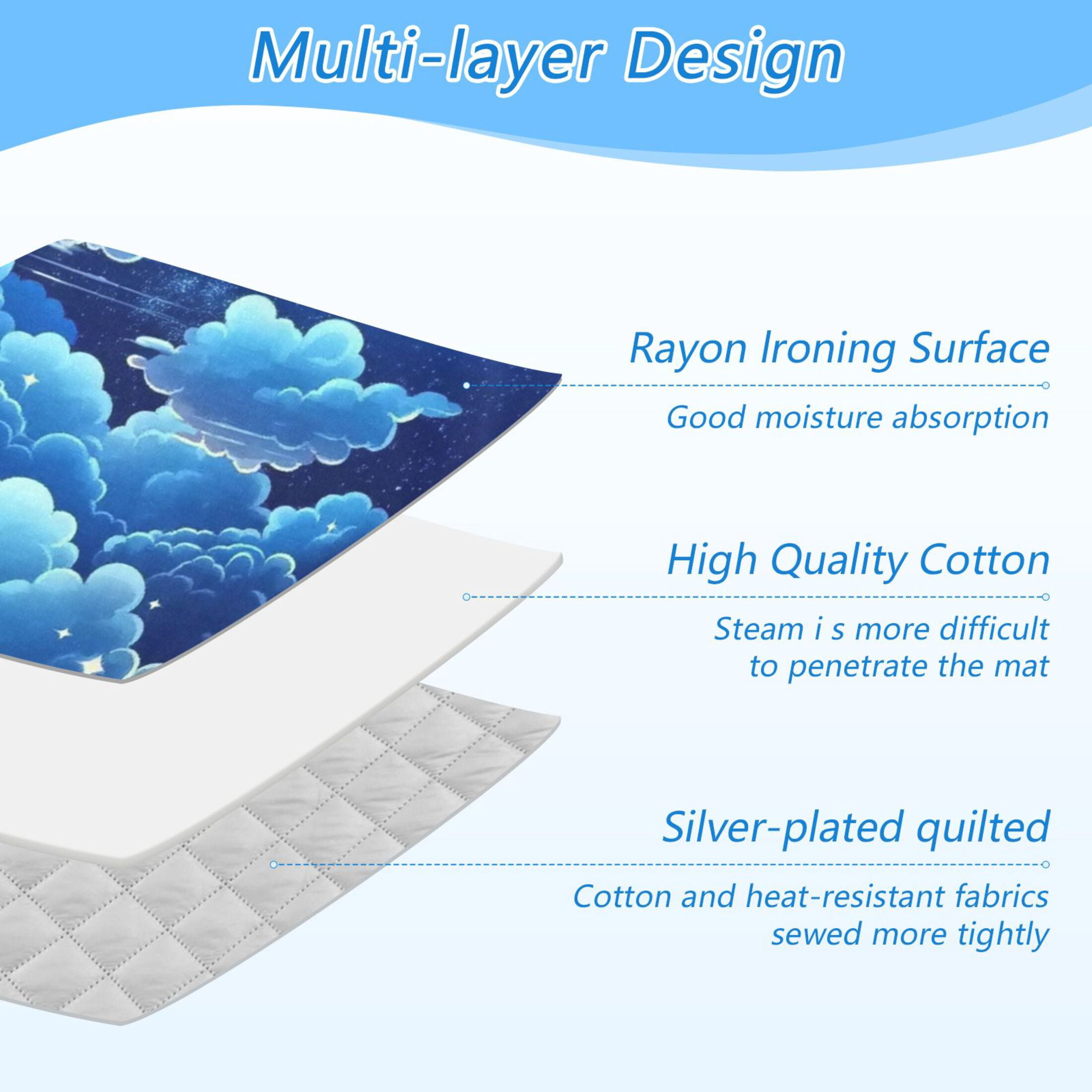 Multi-layer Design

Rayon Ironing Surface

Good moisture absorption

High Quality Cotton

Steam i s more difficult to penetrate the mat

Silver-plated quilted

Cotton and heat-resistant fabrics sewed more tightly